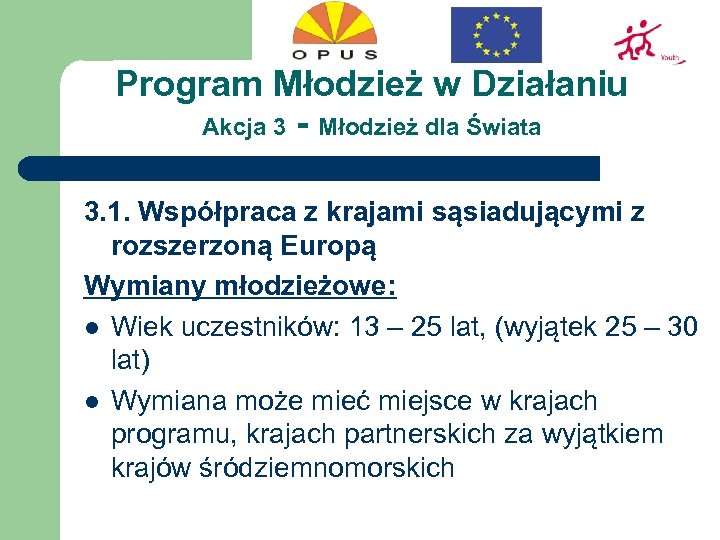 OPUS

Youth

Program Młodzież w Działaniu

Akcja 3 - Młodzież dla Świata

3.1. Współpraca z krajami sąsiadującymi z rozszerzoną Europą

Wymiany młodzieżowe:

- Wiek uczestników: 13 – 25 lat, (wyjątek 25 – 30 lat)
- Wymiana może mieć miejsce w krajach programu, krajach partnerskich za wyjątkiem krajów śródziemnomorskich